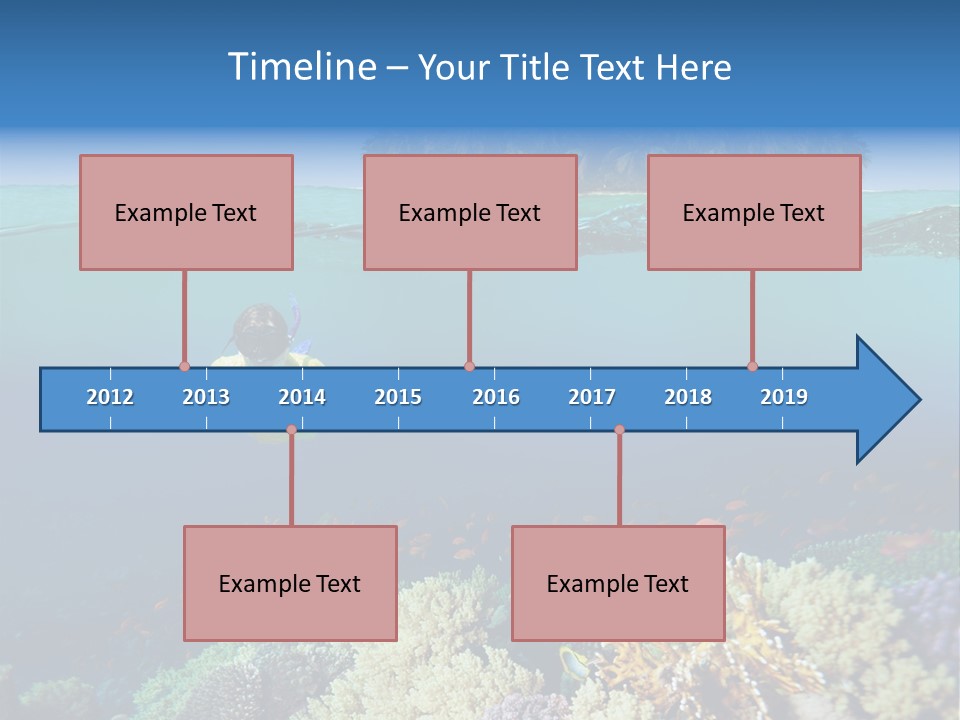 Timeline – Your Title Text Here

Example Text

Example Text

Example Text

2012 2013 2014 2015 2016 2017 2018 2019

Example Text

Example Text